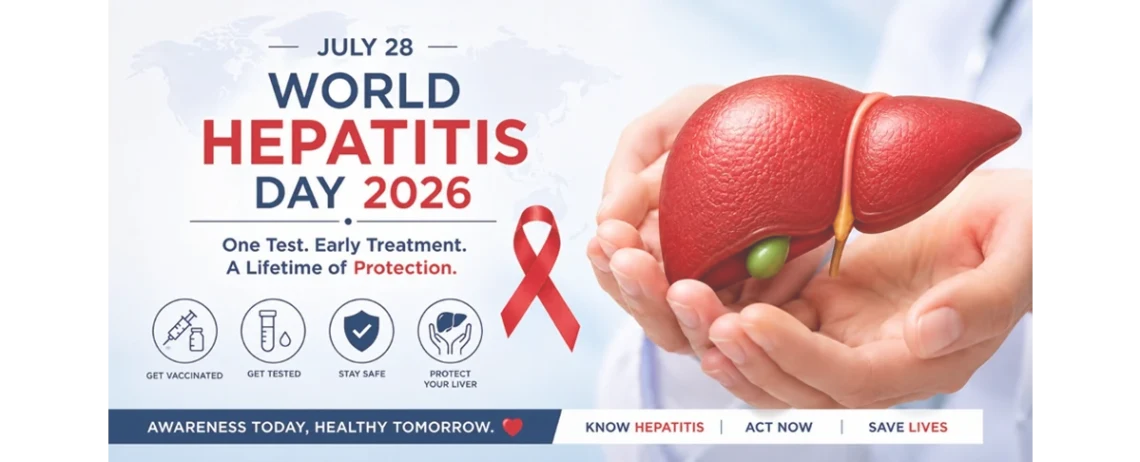 JULY 28

WORLD HEPATITIS DAY 2026

One Test. Early Treatment. A Lifetime of Protection.

GET VACCINATED

GET TESTED

STAY SAFE

PROTECT YOUR LIVER

AWARENESS TODAY, HEALTHY TOMORROW.

KNOW HEPATITIS | ACT NOW | SAVE LIVES